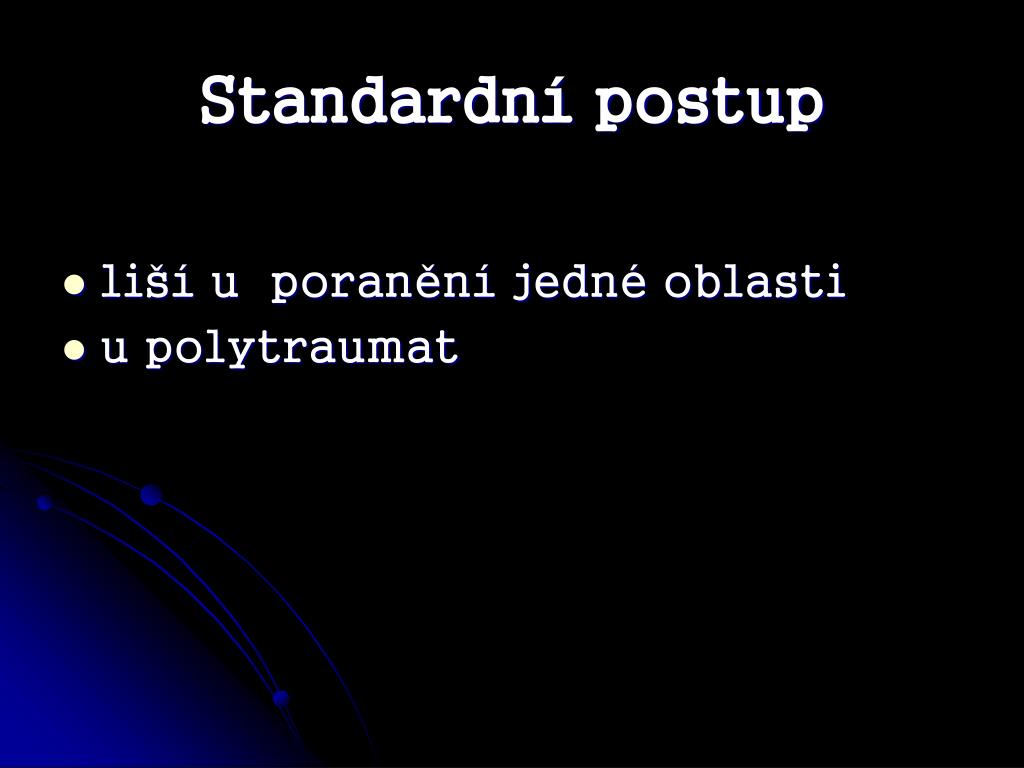 Standardní postup

- liší u poranění jedné oblasti
- u polytraumat